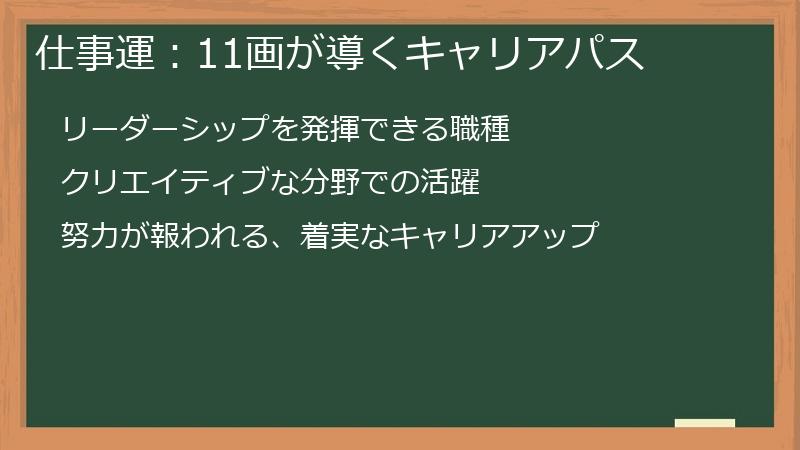 仕事運：11画が導くキャリアパス

リーダーシップを発揮できる職種

クリエイティブな分野での活躍

努力が報われる、着実なキャリアアップ